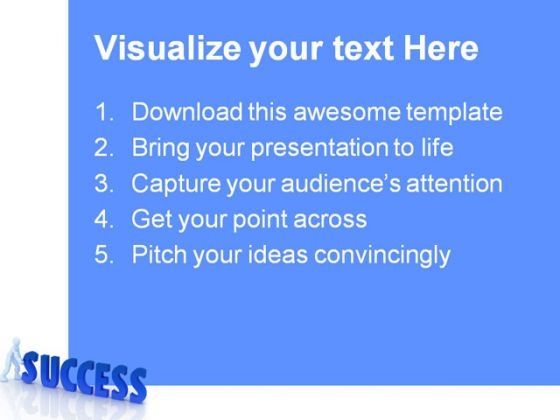 Visualize your text Here

1. Download this awesome template
2. Bring your presentation to life
3. Capture your audience's attention
4. Get your point across
5. Pitch your ideas convincingly

SUCCESS